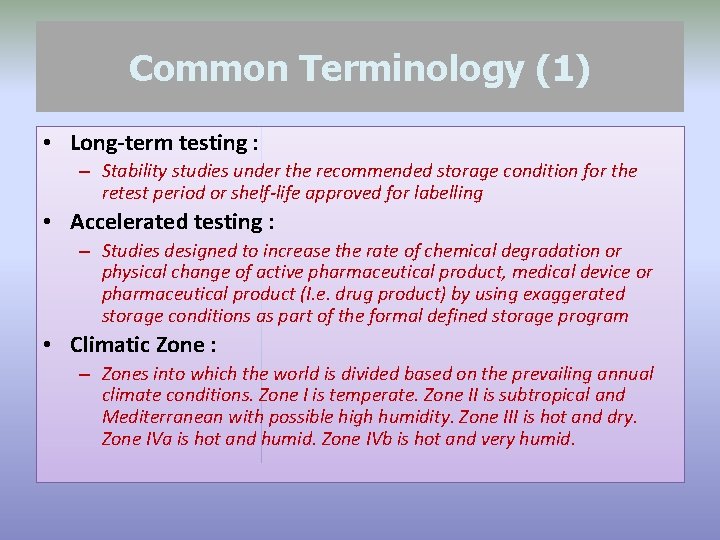 Common Terminology (1)

• Long-term testing :

– Stability studies under the recommended storage condition for the retest period or shelf-life approved for labelling

• Accelerated testing :

– Studies designed to increase the rate of chemical degradation or physical change of active pharmaceutical product, medical device or pharmaceutical product (I.e. drug product) by using exaggerated storage conditions as part of the formal defined storage program

• Climatic Zone :

– Zones into which the world is divided based on the prevailing annual climate conditions. Zone I is temperate. Zone II is subtropical and Mediterranean with possible high humidity. Zone III is hot and dry. Zone IVa is hot and humid. Zone IVb is hot and very humid.